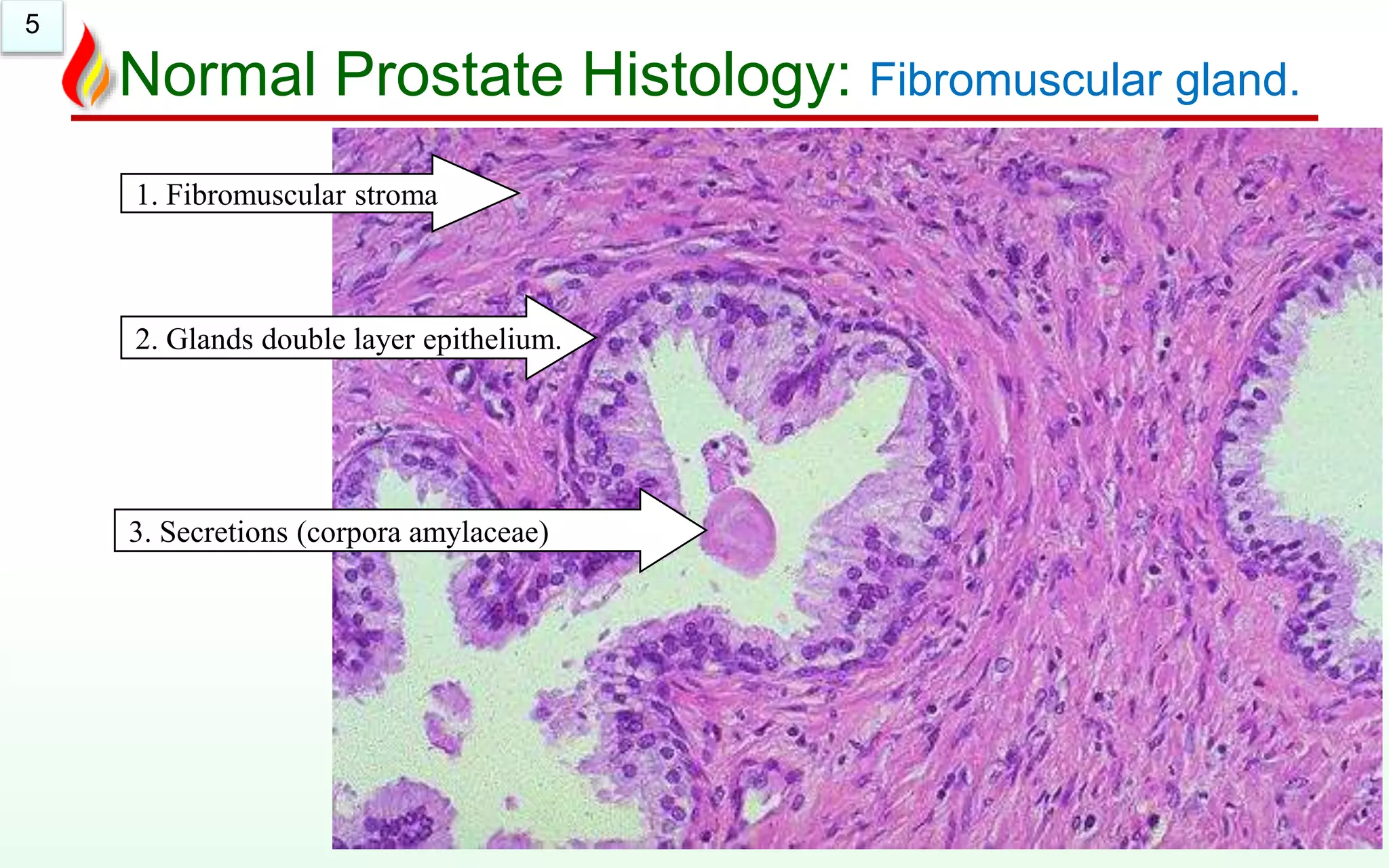 5

Normal Prostate Histology: Fibromuscular gland.

1. Fibromuscular stroma

2. Glands double layer epithelium.

3. Secretions (corpora amylaceae)